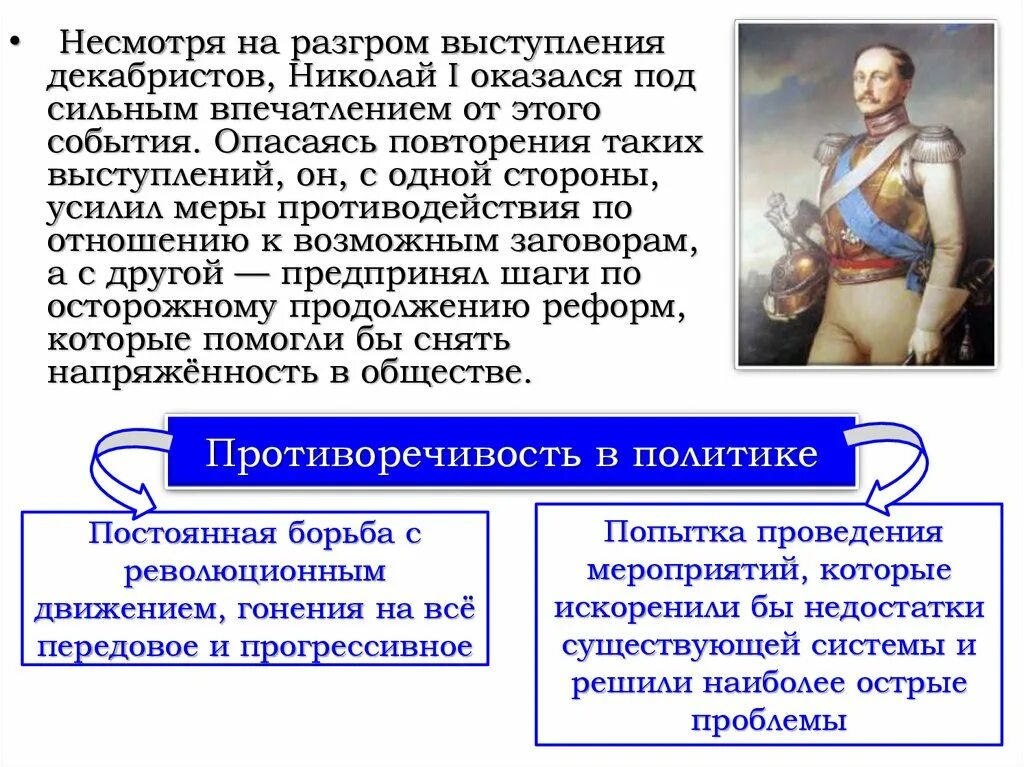 • Несмотря на разгром выступления декабристов, Николай I оказался под сильным впечатлением от этого события. Опасаясь повторения таких выступлений, он, с одной стороны, усилил меры противодействия по отношению к возможным заговорам, а с другой — предпринял шаги по осторожному продолжению реформ, которые помогли бы снять напряжённость в обществе.

Противоречивость в политике

Постоянная борьба с революционным движением, гонения на всё передовое и прогрессивное

Попытка проведения мероприятий, которые искоренили бы недостатки существующей системы и решили наиболее острые проблемы